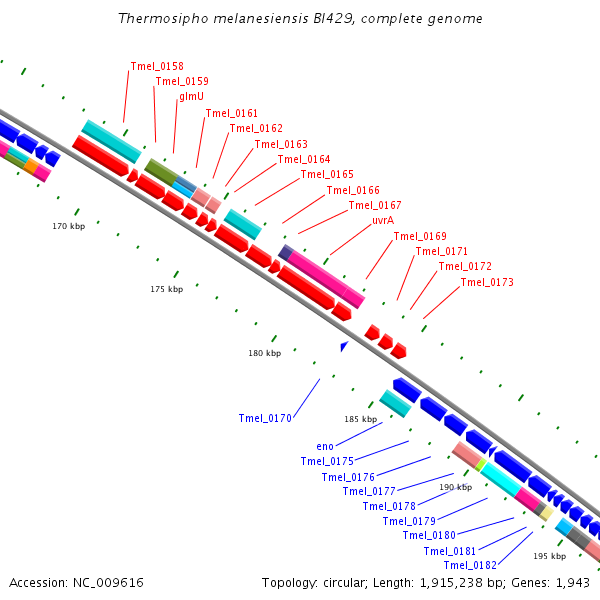 Thermosipho melanesiensis BI429, complete genome

Tmel_0158
Tmel_0159
glmU
Tmel_0161
Tmel_0162
Tmel_0163
Tmel_0164
Tmel_0165
Tmel_0166
Tmel_0167
uvrA
Tmel_0169
Tmel_0171
Tmel_0172
Tmel_0173

170 kbp
175 kbp
180 kbp
185 kbp
190 kbp
195 kbp

Tmel_0170
eno
Tmel_0175
Tmel_0176
Tmel_0177
Tmel_0178
Tmel_0179
Tmel_0180
Tmel_0181
Tmel_0182

Accession: NC_009616
Topology: circular; Length: 1,915,238 bp; Genes: 1,943